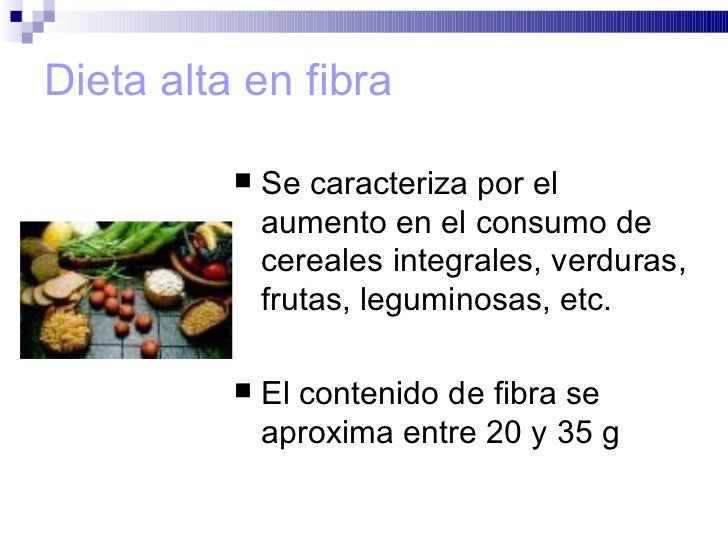 Dieta alta en fibra

■ Se caracteriza por el aumento en el consumo de cereales integrales, verduras, frutas, leguminosas, etc.

■ El contenido de fibra se aproxima entre 20 y 35 g